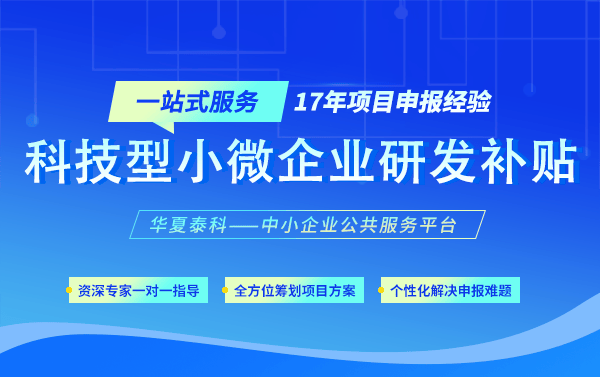 一站式服务

17年项目申报经验

科技型小微企业研发补贴

华夏泰科——中小企业公共服务平台

资深专家一对一指导

全方位筹划项目方案

个性化解决申报难题